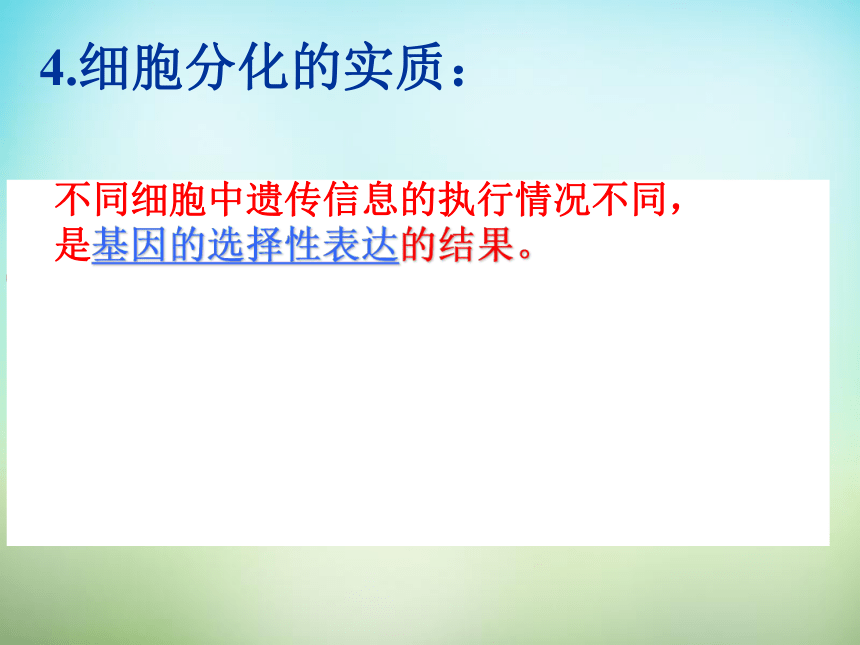 4.细胞分化的实质：

不同细胞中遗传信息的执行情况不同，是基因的选择性表达的结果。